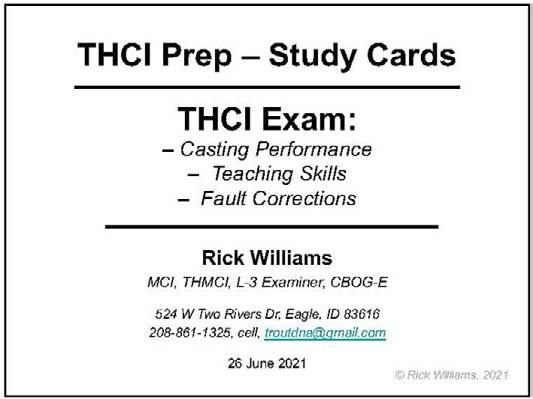 THCI Prep – Study Cards

THCI Exam:

– Casting Performance
– Teaching Skills
– Fault Corrections

Rick Williams

MCI, THMCI, L-3 Examiner, CBOG-E

524 W Two Rivers Dr, Eagle, ID 83616
208-861-1325, cell, troutdna@gmail.com

26 June 2021

© Rick Williams, 2021